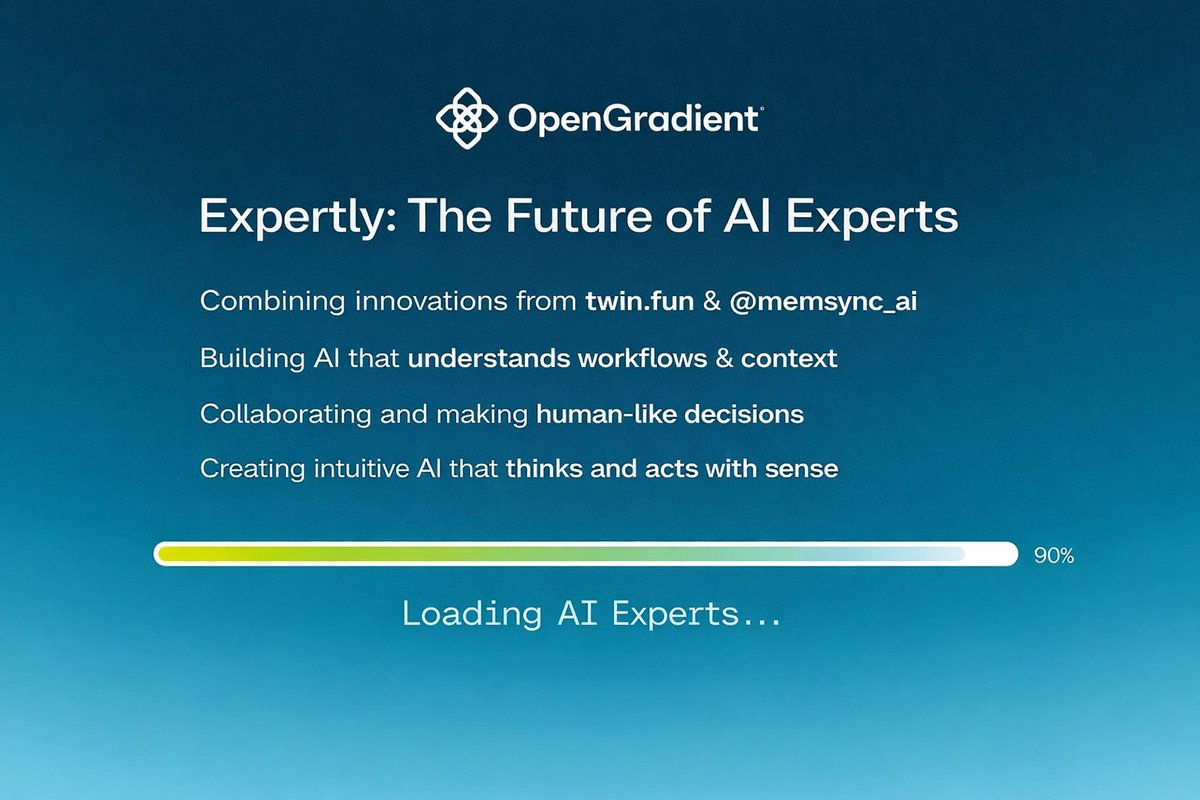 OpenGradient

Expertly: The Future of AI Experts

Combining innovations from twin.fun & @memsync_ai

Building AI that understands workflows & context

Collaborating and making human-like decisions

Creating intuitive AI that thinks and acts with sense

90%

Loading AI Experts...